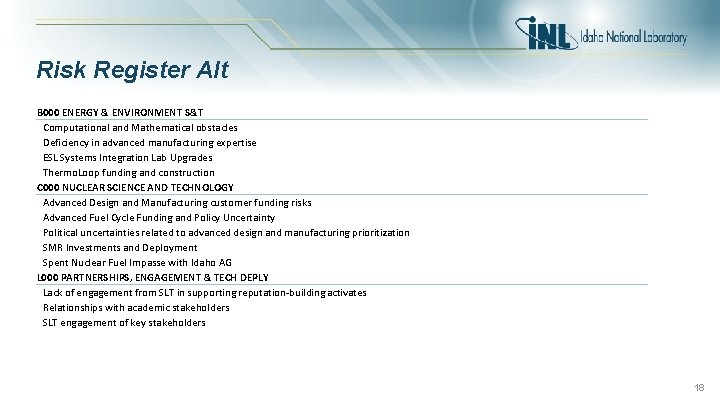 INL Idaho National Laboratory

Risk Register Alt

B000 ENERGY & ENVIRONMENT S&T
Computational and Mathematical obstacles
Deficiency in advanced manufacturing expertise
ESL Systems Integration Lab Upgrades
ThermoLoop funding and construction
C000 NUCLEAR SCIENCE AND TECHNOLOGY
Advanced Design and Manufacturing customer funding risks
Advanced Fuel Cycle Funding and Policy Uncertainty
Political uncertainties related to advanced design and manufacturing prioritization
SMR Investments and Deployment
Spent Nuclear Fuel Impasse with Idaho AG
L000 PARTNERSHIPS, ENGAGEMENT & TECH DEPLY
Lack of engagement from SLT in supporting reputation-building activates
Relationships with academic stakeholders
SLT engagement of key stakeholders

18